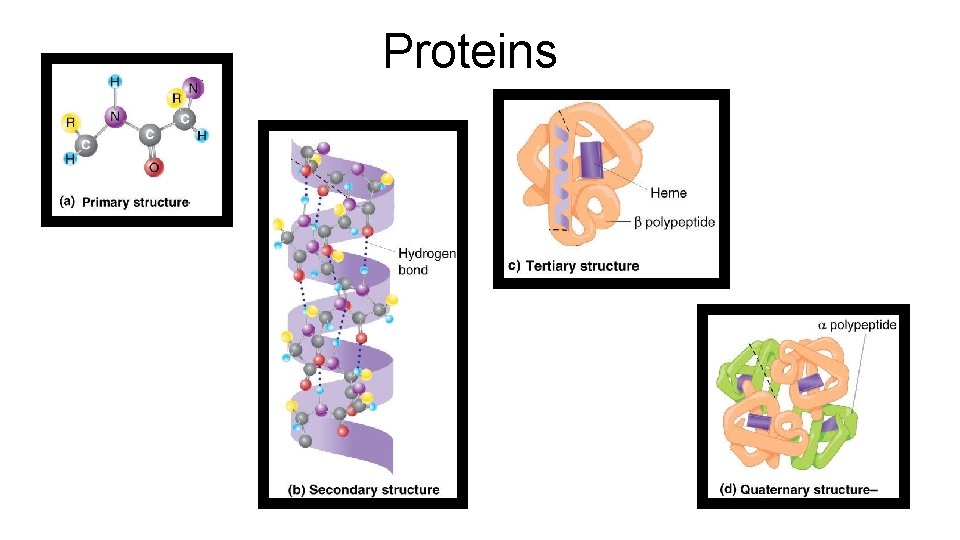 Proteins

H
R
N
R
N
C
C
C
H
H
O
(a) Primary structure

Hydrogen bond
(b) Secondary structure

Heme
β polypeptide
c) Tertiary structure

α polypeptide
(d) Quaternary structure–